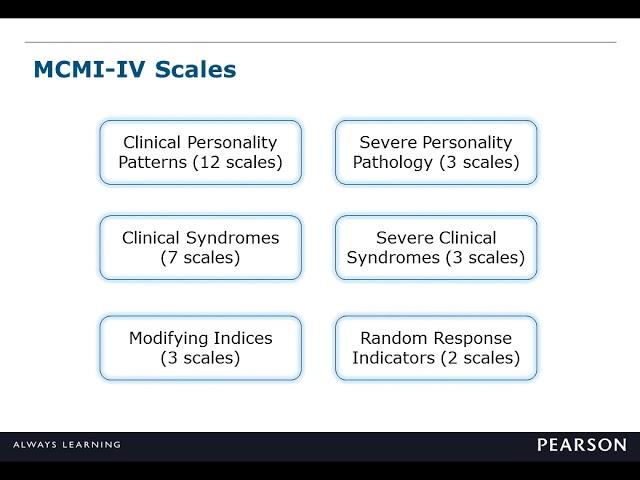 MCMI-IV Scales

Clinical Personality Patterns (12 scales)

Severe Personality Pathology (3 scales)

Clinical Syndromes (7 scales)

Severe Clinical Syndromes (3 scales)

Modifying Indices (3 scales)

Random Response Indicators (2 scales)

ALWAYS LEARNING

PEARSON